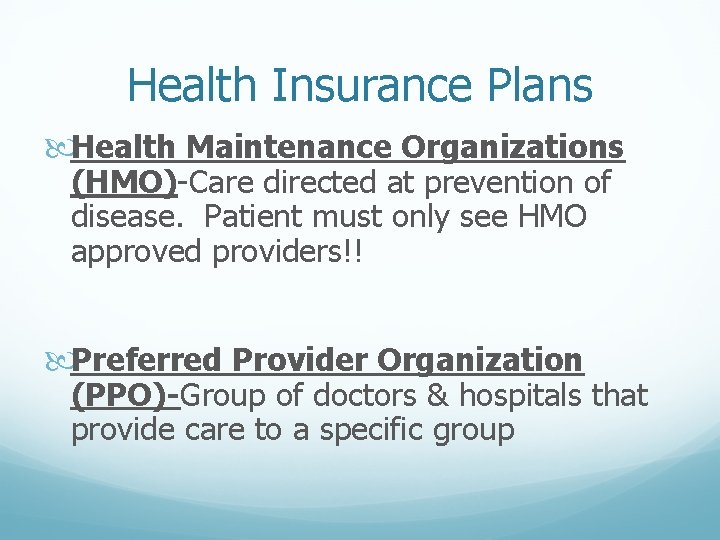 Health Insurance Plans

Health Maintenance Organizations (HMO)-Care directed at prevention of disease.  Patient must only see HMO approved providers!!

Preferred Provider Organization (PPO)-Group of doctors & hospitals that provide care to a specific group